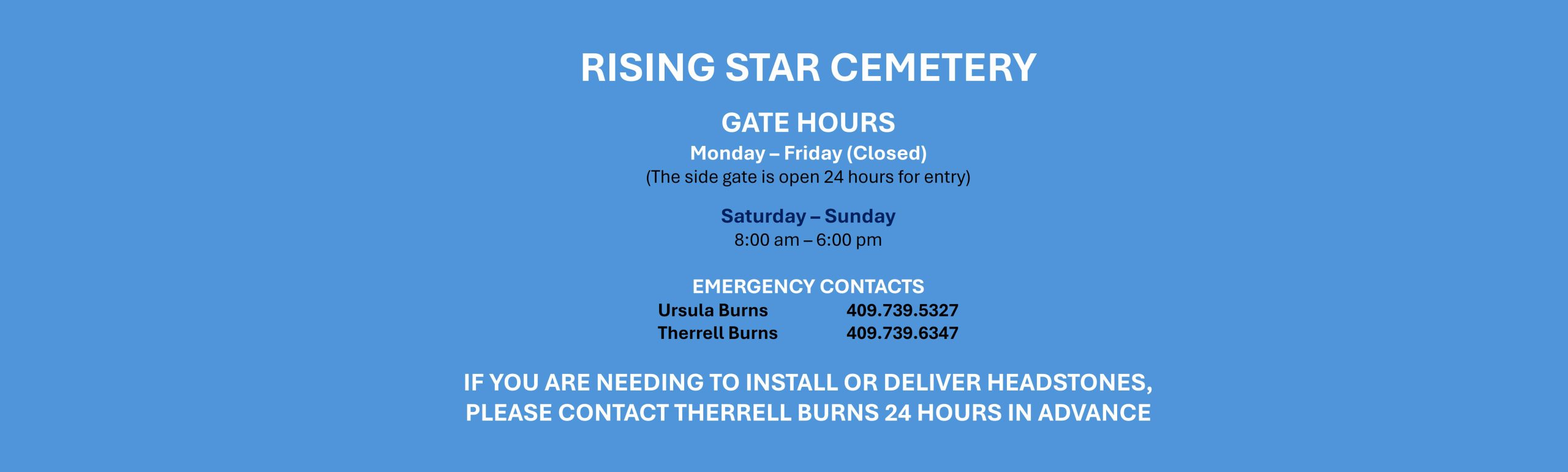 RISING STAR CEMETERY

GATE HOURS
Monday – Friday (Closed)
(The side gate is open 24 hours for entry)

Saturday – Sunday
8:00 am – 6:00 pm

EMERGENCY CONTACTS
Ursula Burns 409.739.5327
Therrell Burns 409.739.6347

IF YOU ARE NEEDING TO INSTALL OR DELIVER HEADSTONES, PLEASE CONTACT THERRELL BURNS 24 HOURS IN ADVANCE